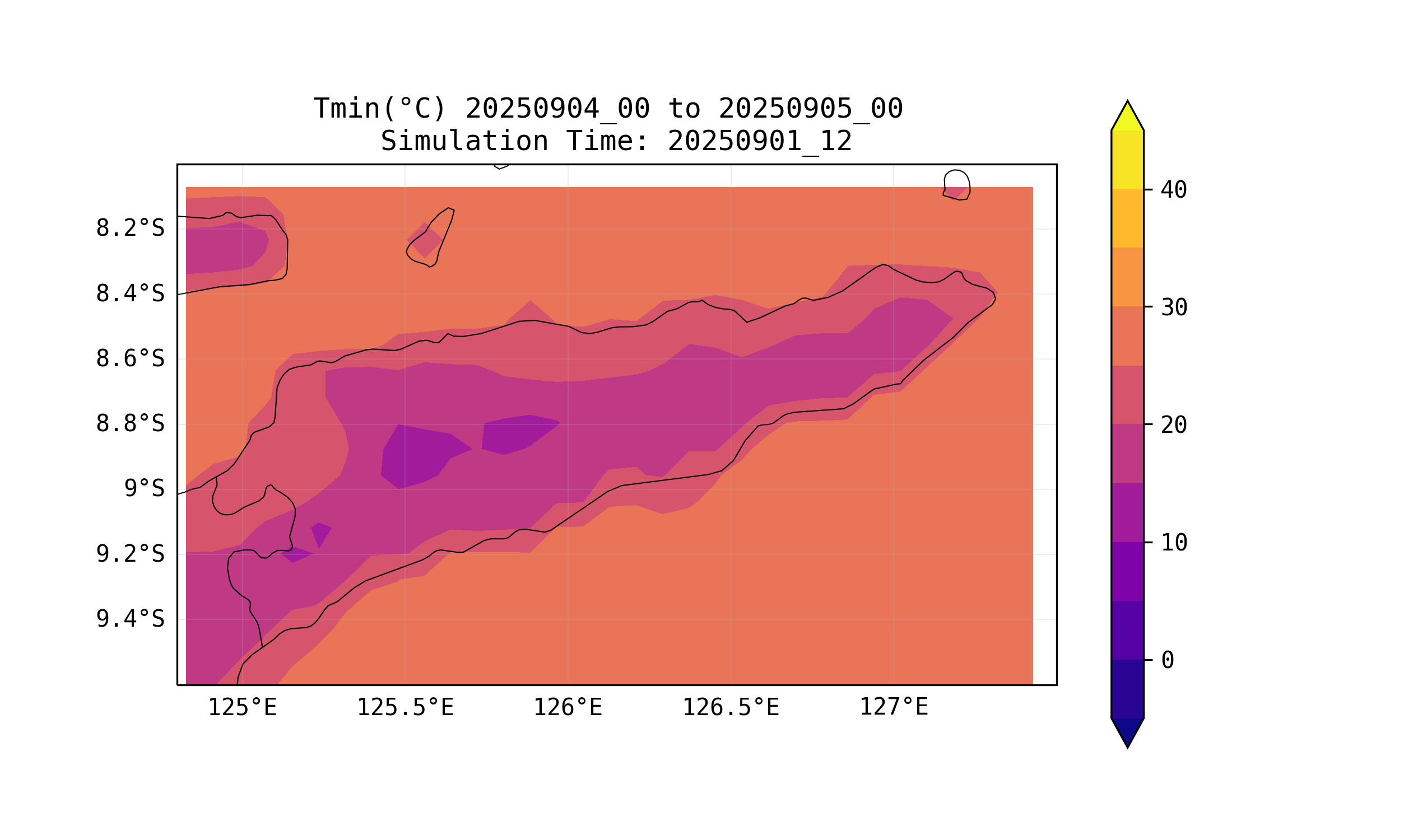 Tmin(°C) 20250904_00 to 20250905_00
Simulation Time: 20250901_12

8.2°S
8.4°S
8.6°S
8.8°S
9°S
9.2°S
9.4°S

125°E
125.5°E
126°E
126.5°E
127°E

40
30
20
10
0